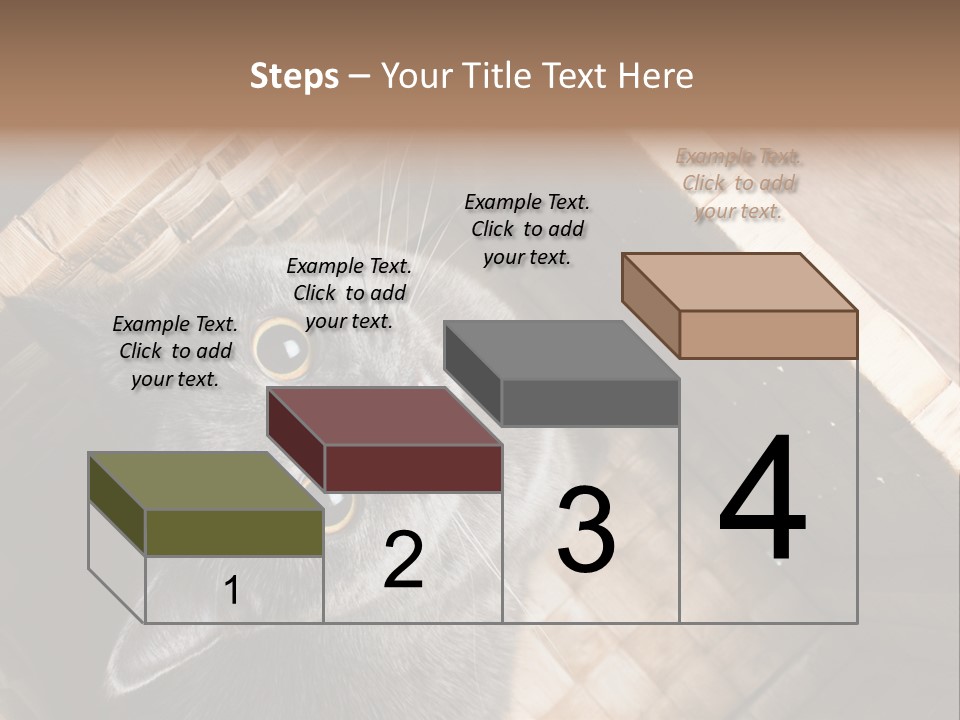 Steps – Your Title Text Here

Example Text. Click to add your text.

Example Text. Click to add your text.

Example Text. Click to add your text.

Example Text. Click to add your text.

1

2

3

4